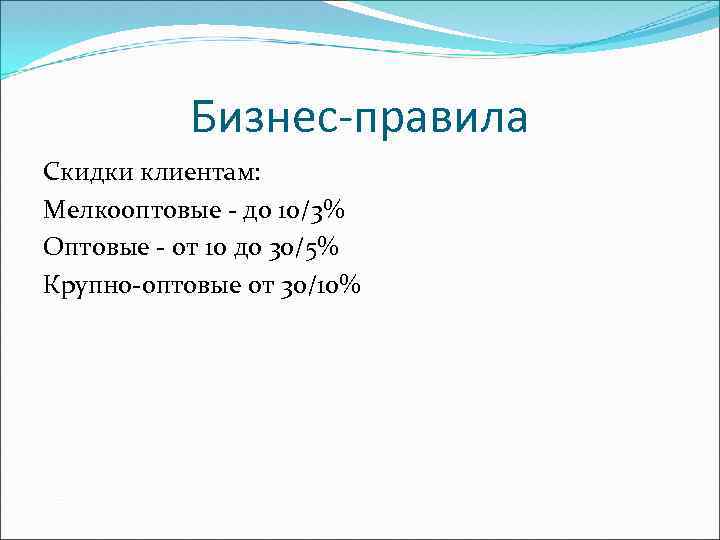 Бизнес-правила

Скидки клиентам:
Мелкооптовые - до 10/3%
Оптовые - от 10 до 30/5%
Крупно-оптовые от 30/10%